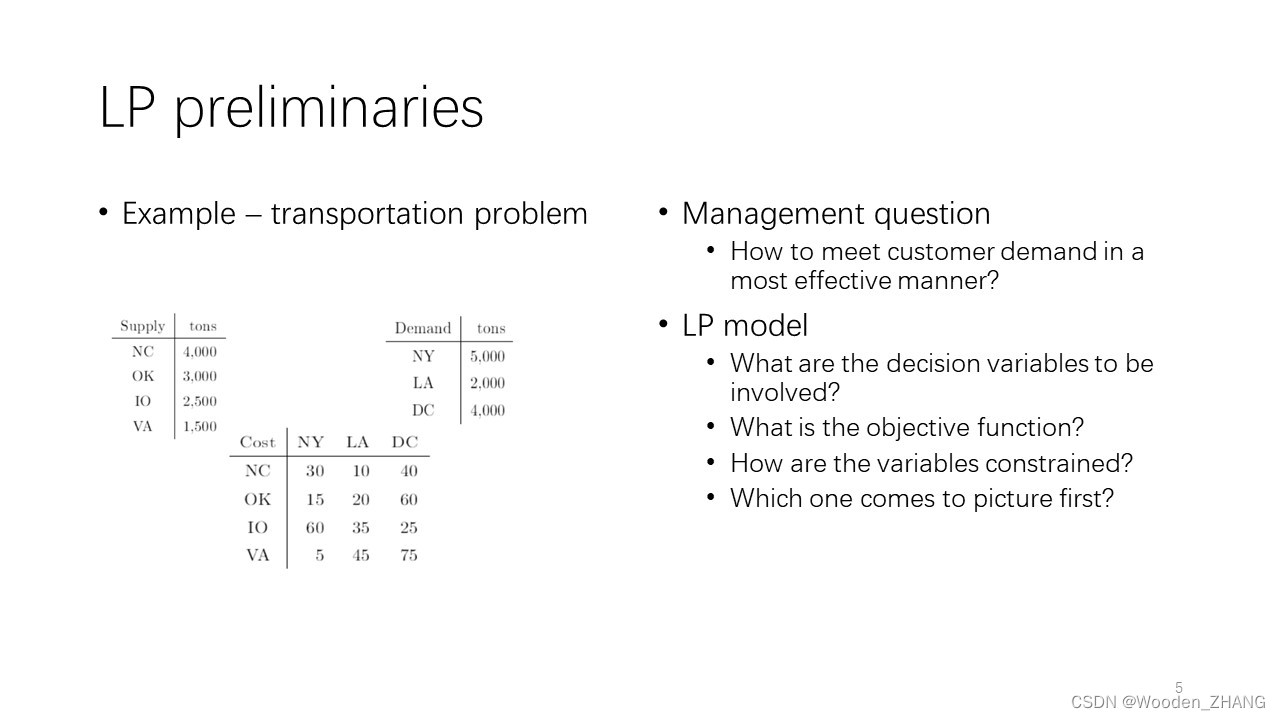 LP preliminaries

• Example – transportation problem

| Supply | tons |
|---|---|
| NC | 4,000 |
| OK | 3,000 |
| IO | 2,500 |
| VA | 1,500 |

| Demand | tons |
|---|---|
| NY | 5,000 |
| LA | 2,000 |
| DC | 4,000 |

| Cost | NY | LA | DC |
|---|---|---|---|
| NC | 30 | 10 | 40 |
| OK | 15 | 20 | 60 |
| IO | 60 | 35 | 25 |
| VA | 5 | 45 | 75 |

• Management question
  • How to meet customer demand in a most effective manner?
• LP model
  • What are the decision variables to be involved?
  • What is the objective function?
  • How are the variables constrained?
  • Which one comes to picture first?

5

CSDN @Wooden_ZHANG